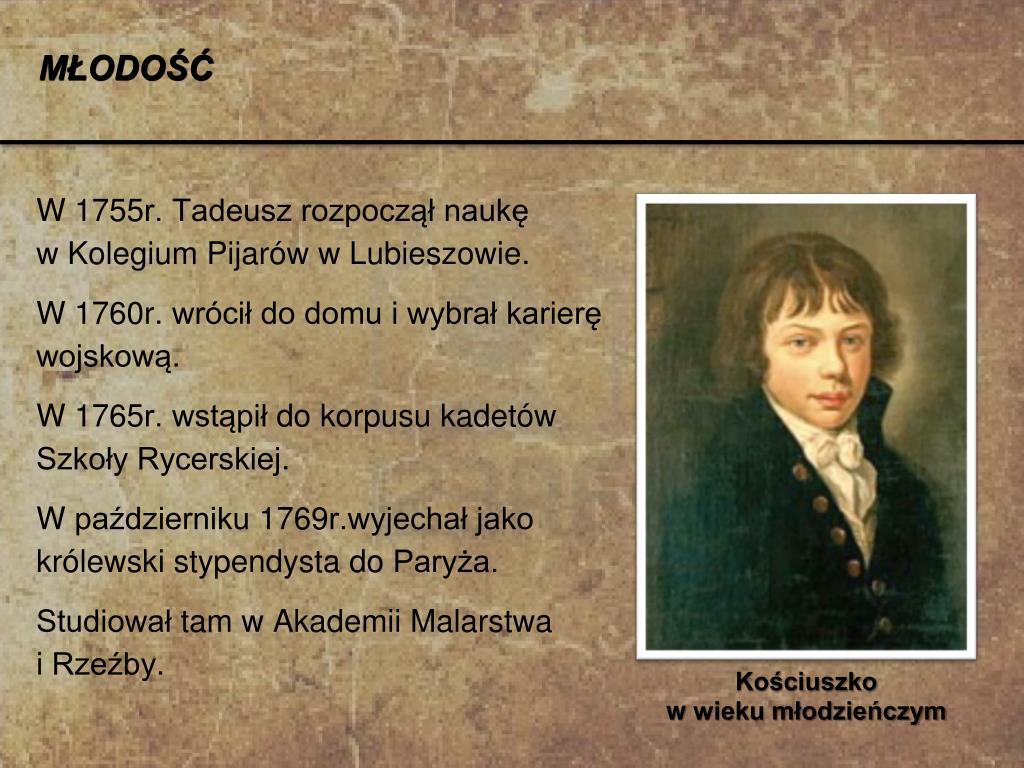 MŁODOŚĆ

W 1755r. Tadeusz rozpoczął naukę w Kolegium Pijarów w Lubieszowie.

W 1760r. wrócił do domu i wybrał karierę wojskową.

W 1765r. wstąpił do korpusu kadetów Szkoły Rycerskiej.

W październiku 1769r.wyjechał jako królewski stypendysta do Paryża.

Studiował tam w Akademii Malarstwa i Rzeźby.

Kościuszko
w wieku młodzieńczym